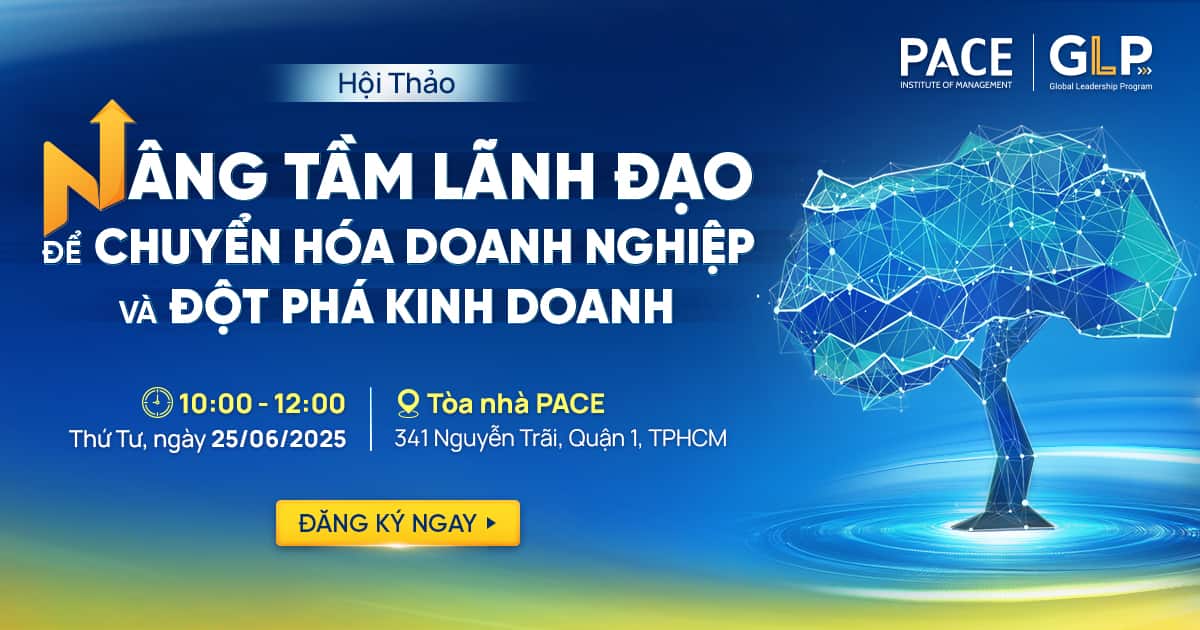 PACE
INSTITUTE OF MANAGEMENT

GLP
Global Leadership Program

Hội Thảo

NÂNG TẦM LÃNH ĐẠO
ĐỂ CHUYỂN HÓA DOANH NGHIỆP
VÀ ĐỘT PHÁ KINH DOANH

10:00 - 12:00
Thứ Tư, ngày 25/06/2025

Tòa nhà PACE
341 Nguyễn Trãi, Quận 1, TPHCM

ĐĂNG KÝ NGAY